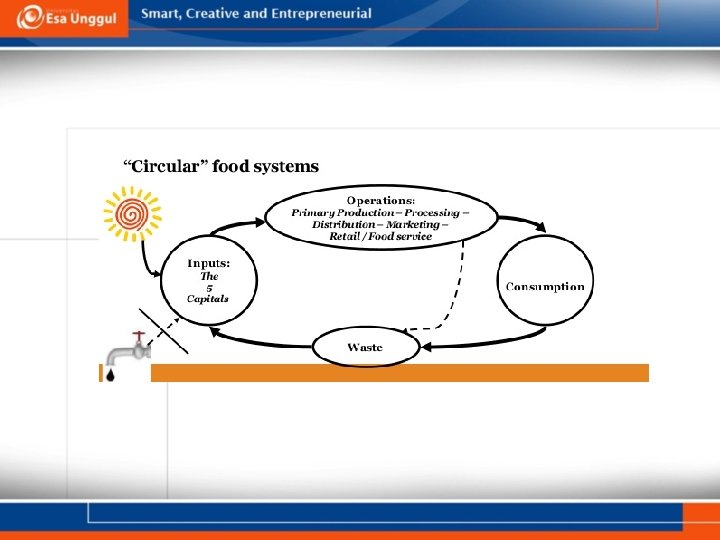 Esa Unggul

Smart, Creative and Entrepreneurial

"Circular" food systems

Operations:
Primary Production – Processing – Distribution – Marketing – Retail / Food service

Inputs:
The
5
Capitals

Consumption

Waste